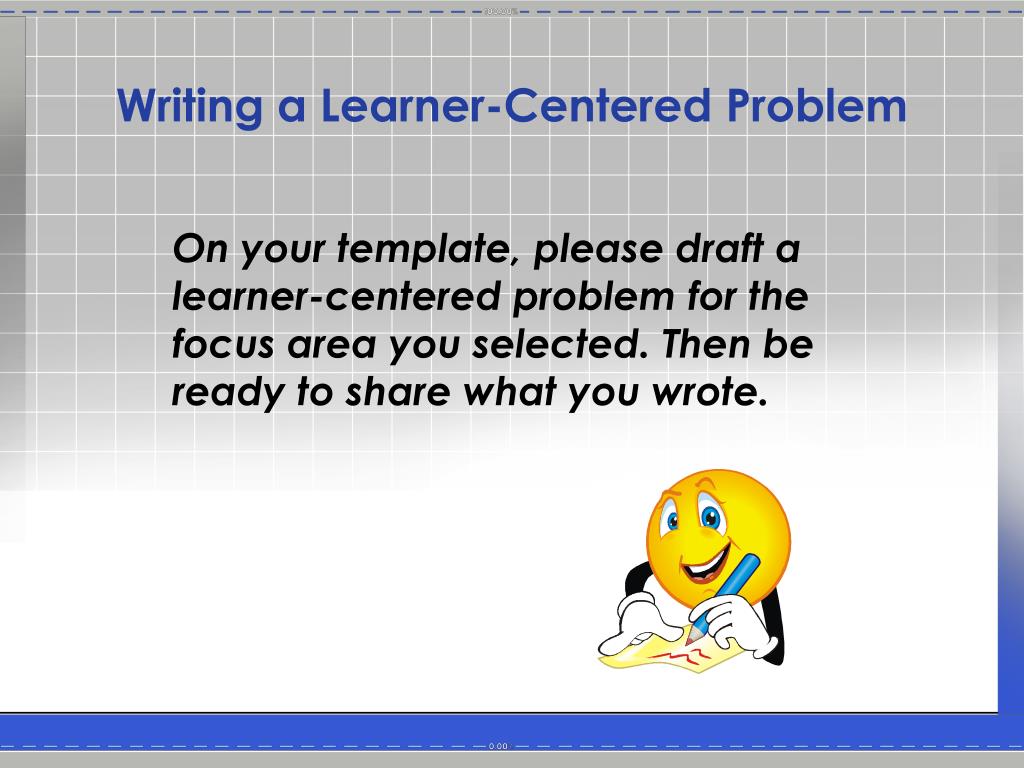 Writing a Learner-Centered Problem

On your template, please draft a learner-centered problem for the focus area you selected. Then be ready to share what you wrote.

0.00